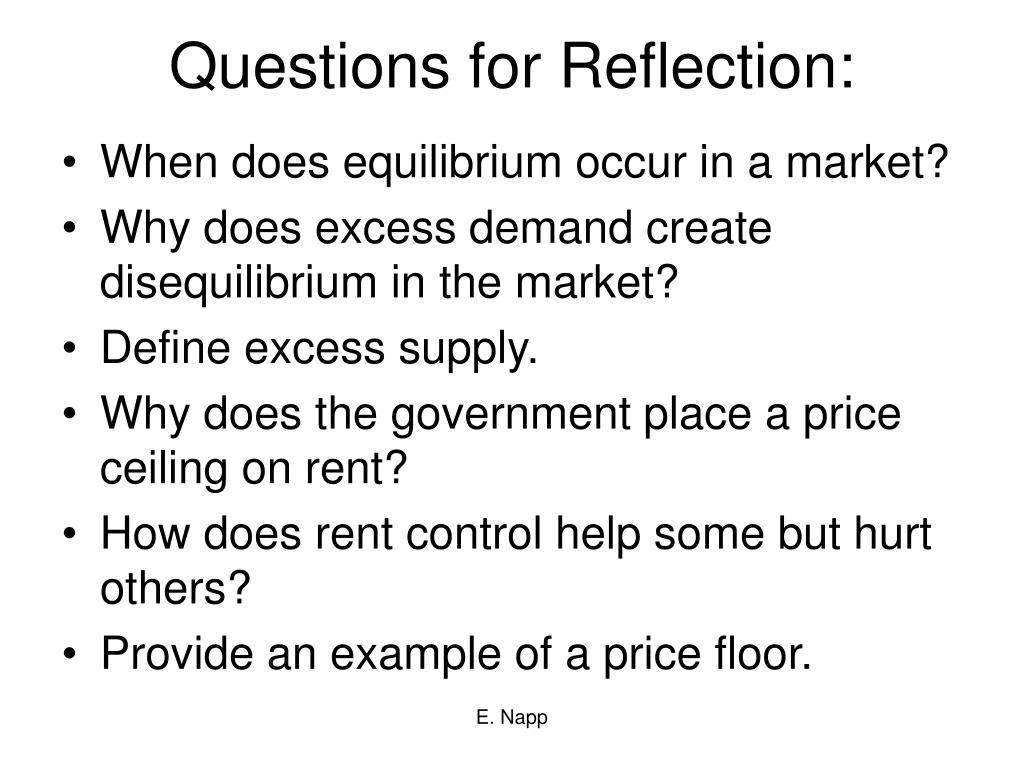 Questions for Reflection:

• When does equilibrium occur in a market?
• Why does excess demand create disequilibrium in the market?
• Define excess supply.
• Why does the government place a price ceiling on rent?
• How does rent control help some but hurt others?
• Provide an example of a price floor.

E. Napp